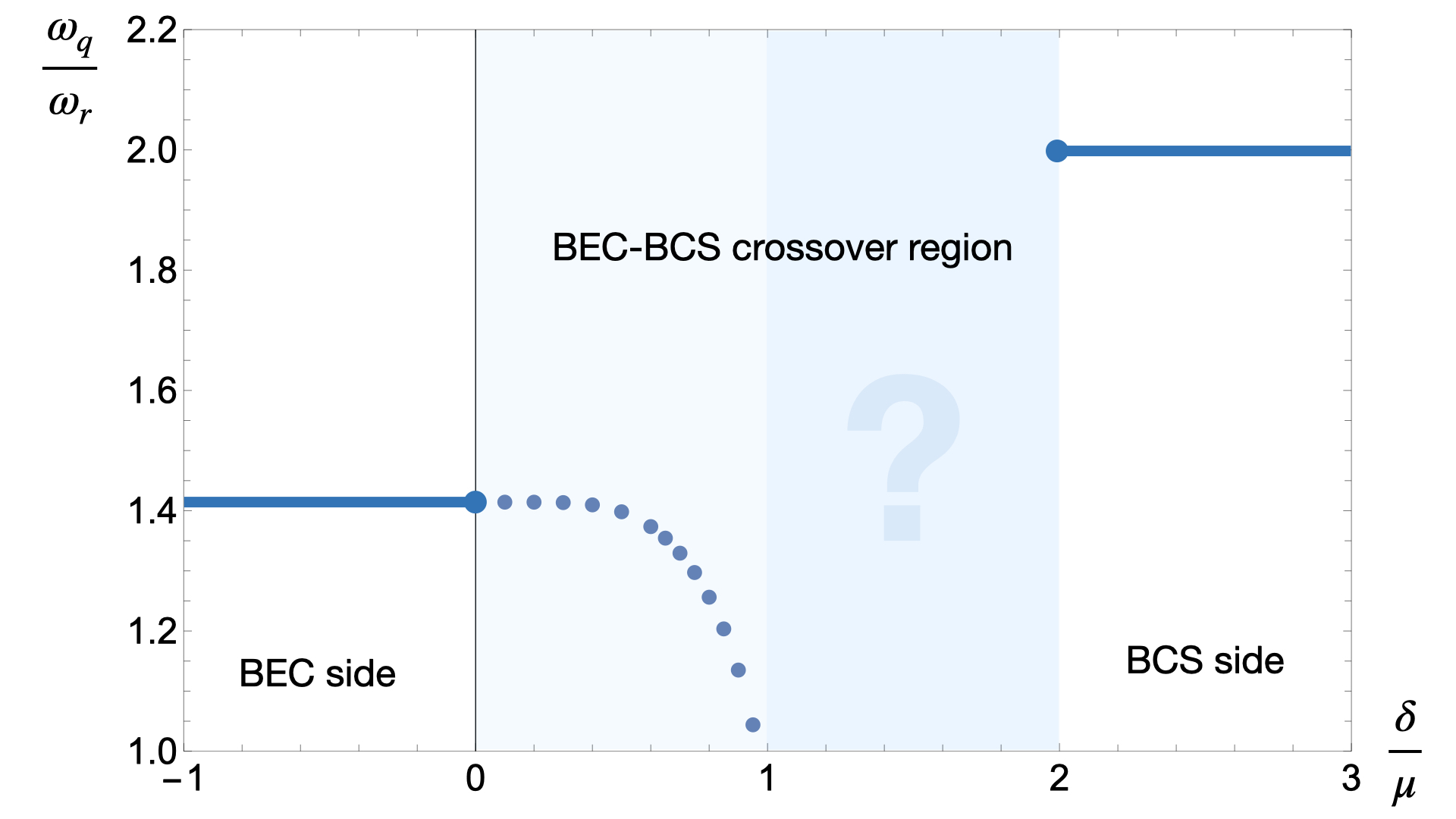 $\frac{\omega_q}{\omega_r}$

2.2
2.0
1.8
1.6
1.4
1.2
1.0

BEC-BCS crossover region

?

BEC side

BCS side

−1
0
1
2
3

$\frac{\delta}{\mu}$